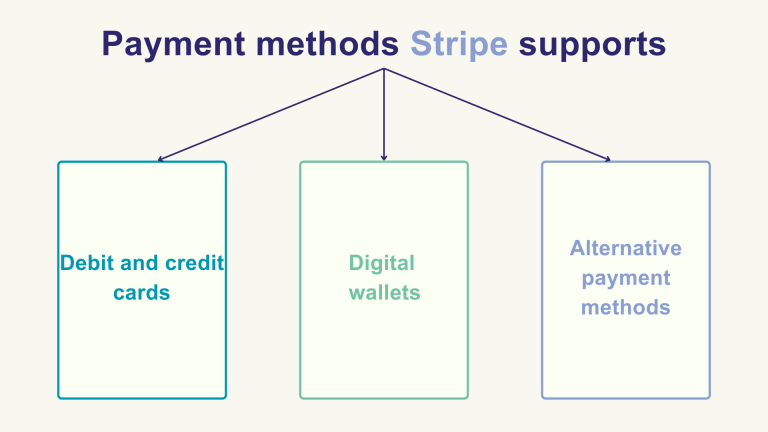 Payment methods Stripe supports

Debit and credit cards

Digital wallets

Alternative payment methods